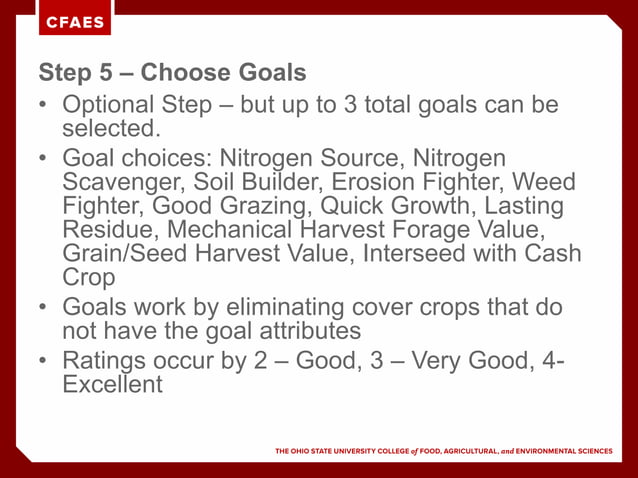 CFAES

Step 5 – Choose Goals

• Optional Step – but up to 3 total goals can be selected.
• Goal choices: Nitrogen Source, Nitrogen Scavenger, Soil Builder, Erosion Fighter, Weed Fighter, Good Grazing, Quick Growth, Lasting Residue, Mechanical Harvest Forage Value, Grain/Seed Harvest Value, Interseed with Cash Crop
• Goals work by eliminating cover crops that do not have the goal attributes
• Ratings occur by 2 – Good, 3 – Very Good, 4- Excellent

THE OHIO STATE UNIVERSITY COLLEGE of FOOD, AGRICULTURAL, and ENVIRONMENTAL SCIENCES